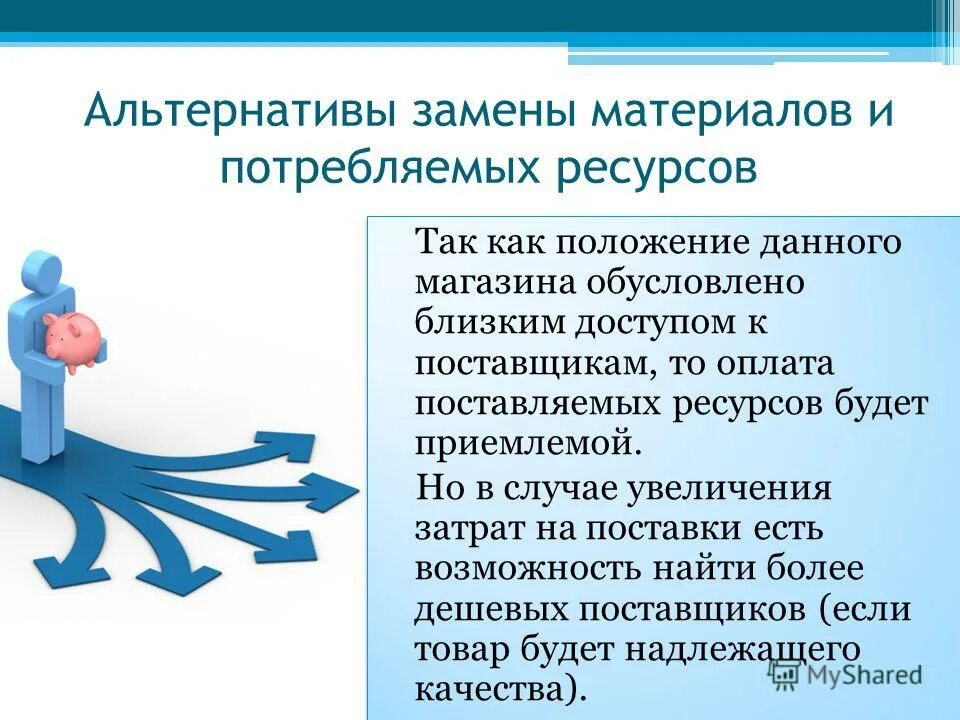 Альтернативы замены материалов и потребляемых ресурсов

Так как положение данного магазина обусловлено близким доступом к поставщикам, то оплата поставляемых ресурсов будет приемлемой.

Но в случае увеличения затрат на поставки есть возможность найти более дешевых поставщиков (если товар будет надлежащего качества).

MyShared